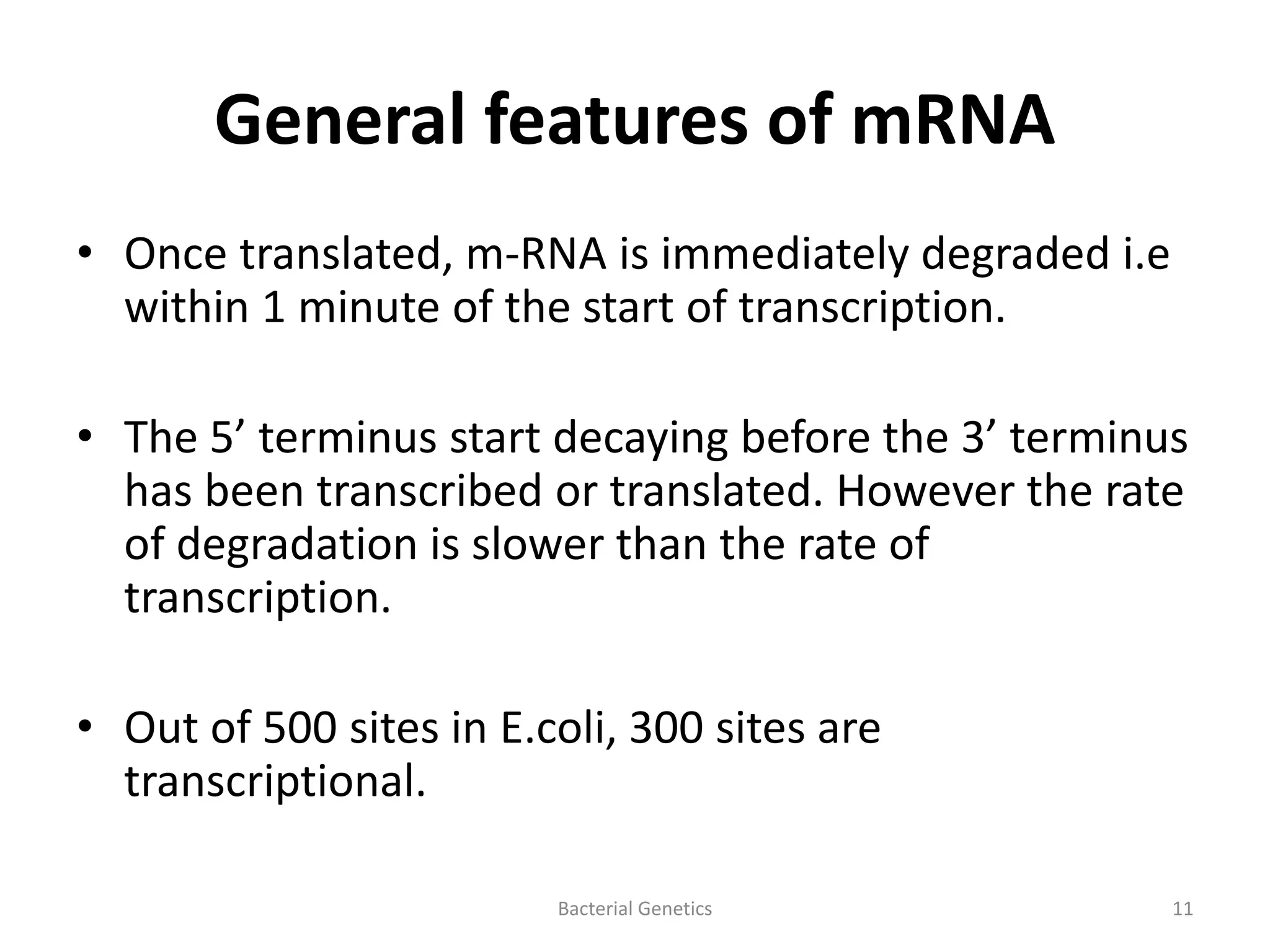 General features of mRNA

• Once translated, m-RNA is immediately degraded i.e within 1 minute of the start of transcription.

• The 5’ terminus start decaying before the 3’ terminus has been transcribed or translated. However the rate of degradation is slower than the rate of transcription.

• Out of 500 sites in E.coli, 300 sites are transcriptional.

Bacterial Genetics

11